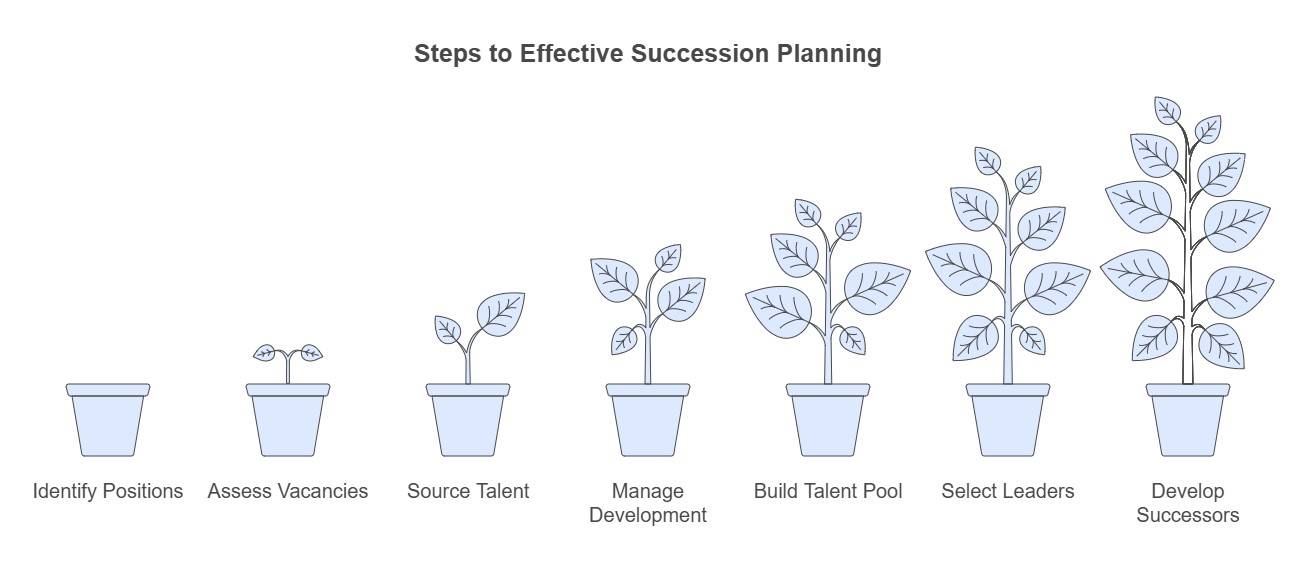 Steps to Effective Succession Planning

Identify Positions

Assess Vacancies

Source Talent

Manage Development

Build Talent Pool

Select Leaders

Develop Successors